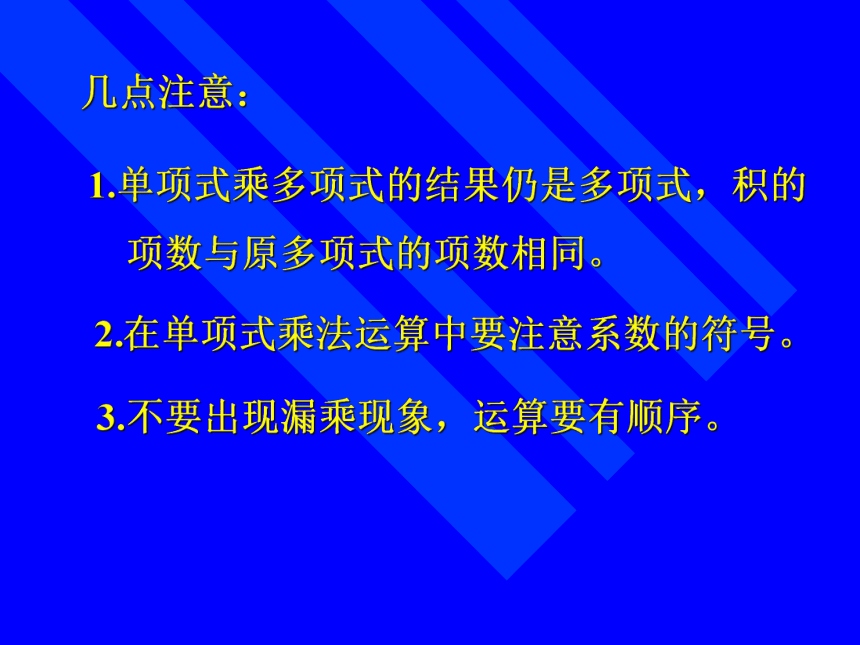 几点注意：

1.单项式乘多项式的结果仍是多项式，积的项数与原多项式的项数相同。

2.在单项式乘法运算中要注意系数的符号。

3.不要出现漏乘现象，运算要有顺序。